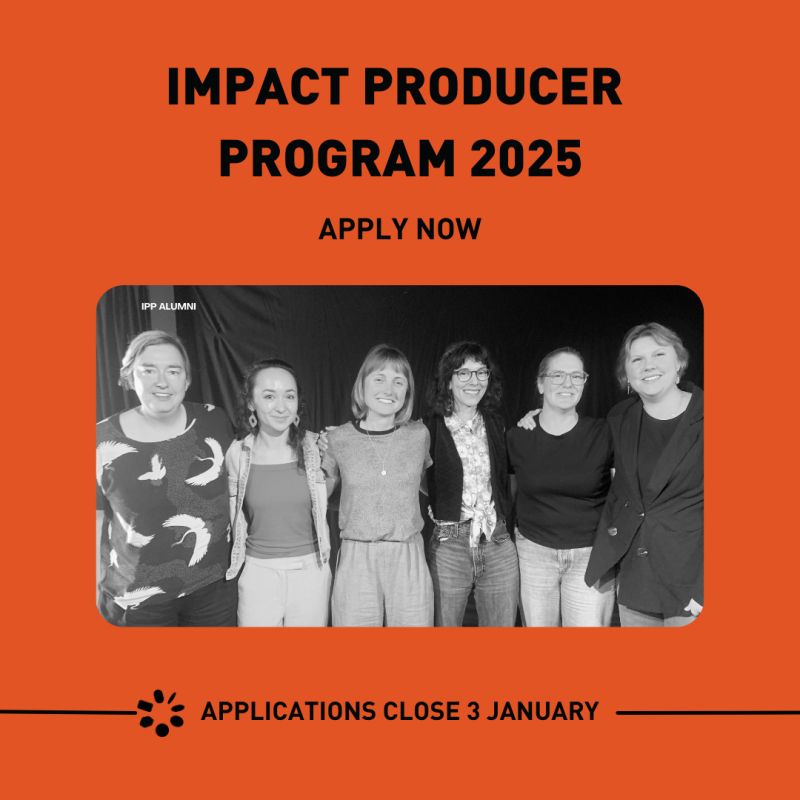 IMPACT PRODUCER PROGRAM 2025

APPLY NOW

IPP ALUMNI

APPLICATIONS CLOSE 3 JANUARY